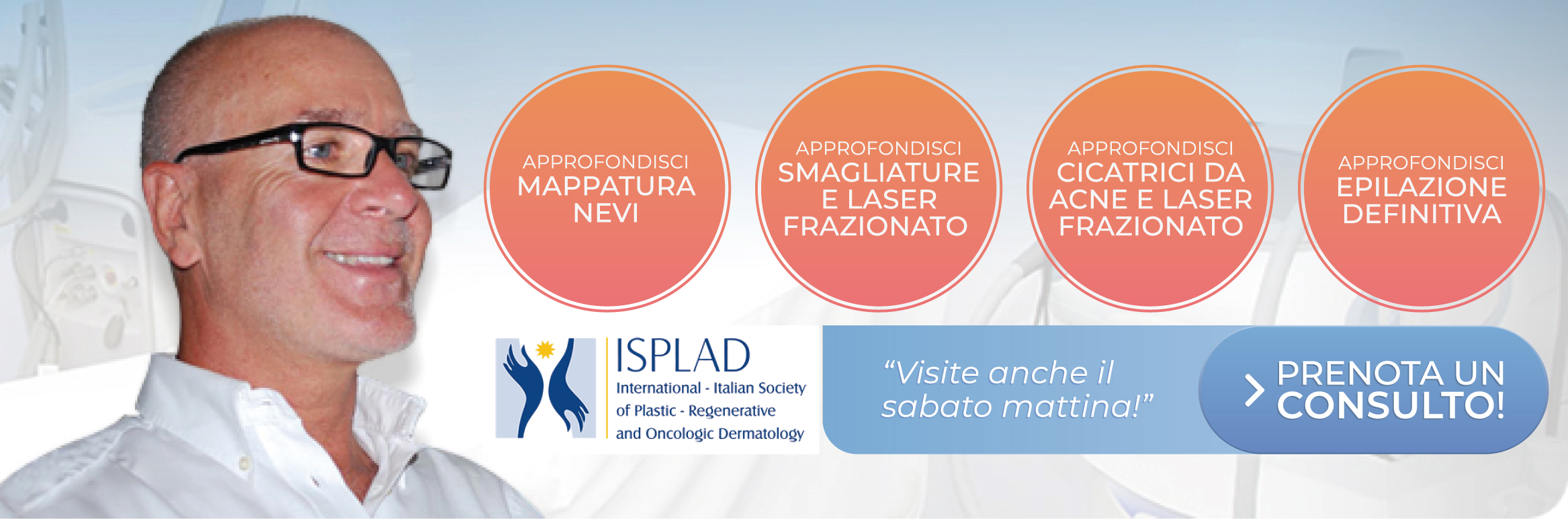 APPROFONDISCI
MAPPATURA NEVI

APPROFONDISCI
SMAGLIATURE E LASER FRAZIONATO

APPROFONDISCI
CICATRICI DA ACNE E LASER FRAZIONATO

APPROFONDISCI
EPILAZIONE DEFINITIVA

ISPLAD
International - Italian Society of Plastic - Regenerative and Oncologic Dermatology

“Visite anche il sabato mattina!”

PRENOTA UN CONSULTO!